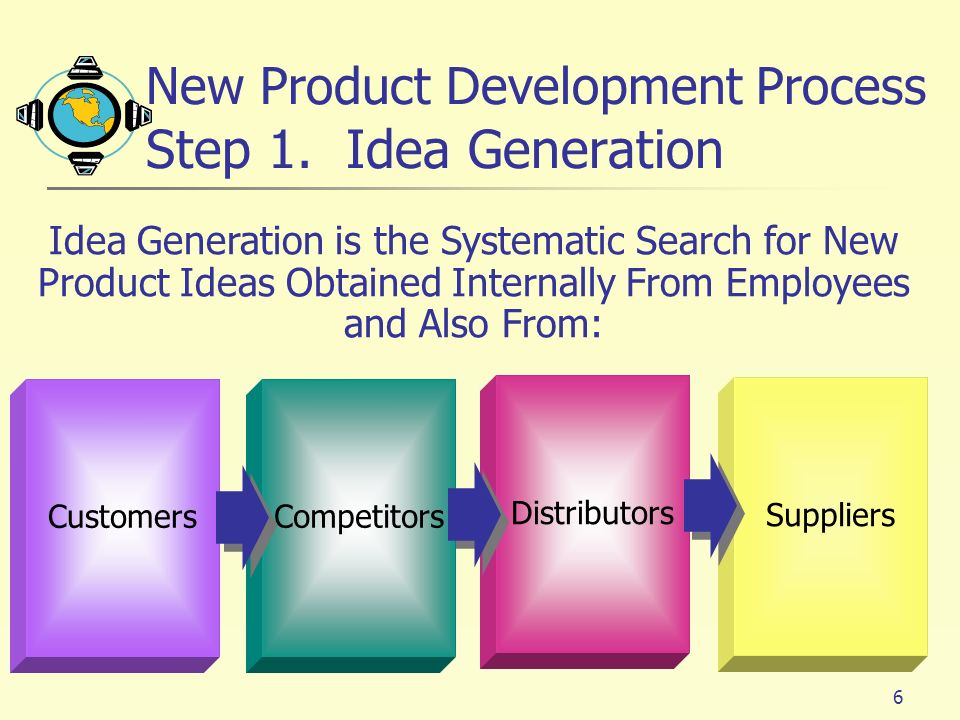 New Product Development Process
Step 1. Idea Generation

Idea Generation is the Systematic Search for New Product Ideas Obtained Internally From Employees and Also From:

Customers

Competitors

Distributors

Suppliers

6